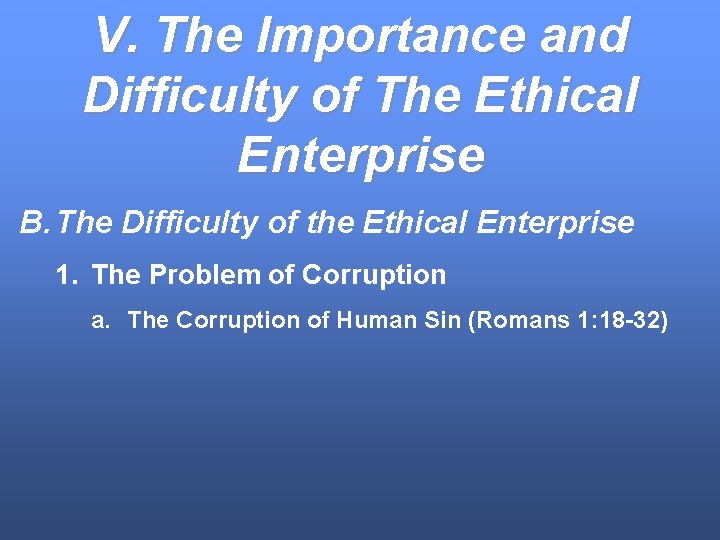 V. The Importance and Difficulty of The Ethical Enterprise

B. The Difficulty of the Ethical Enterprise

1. The Problem of Corruption

a. The Corruption of Human Sin (Romans 1:18-32)